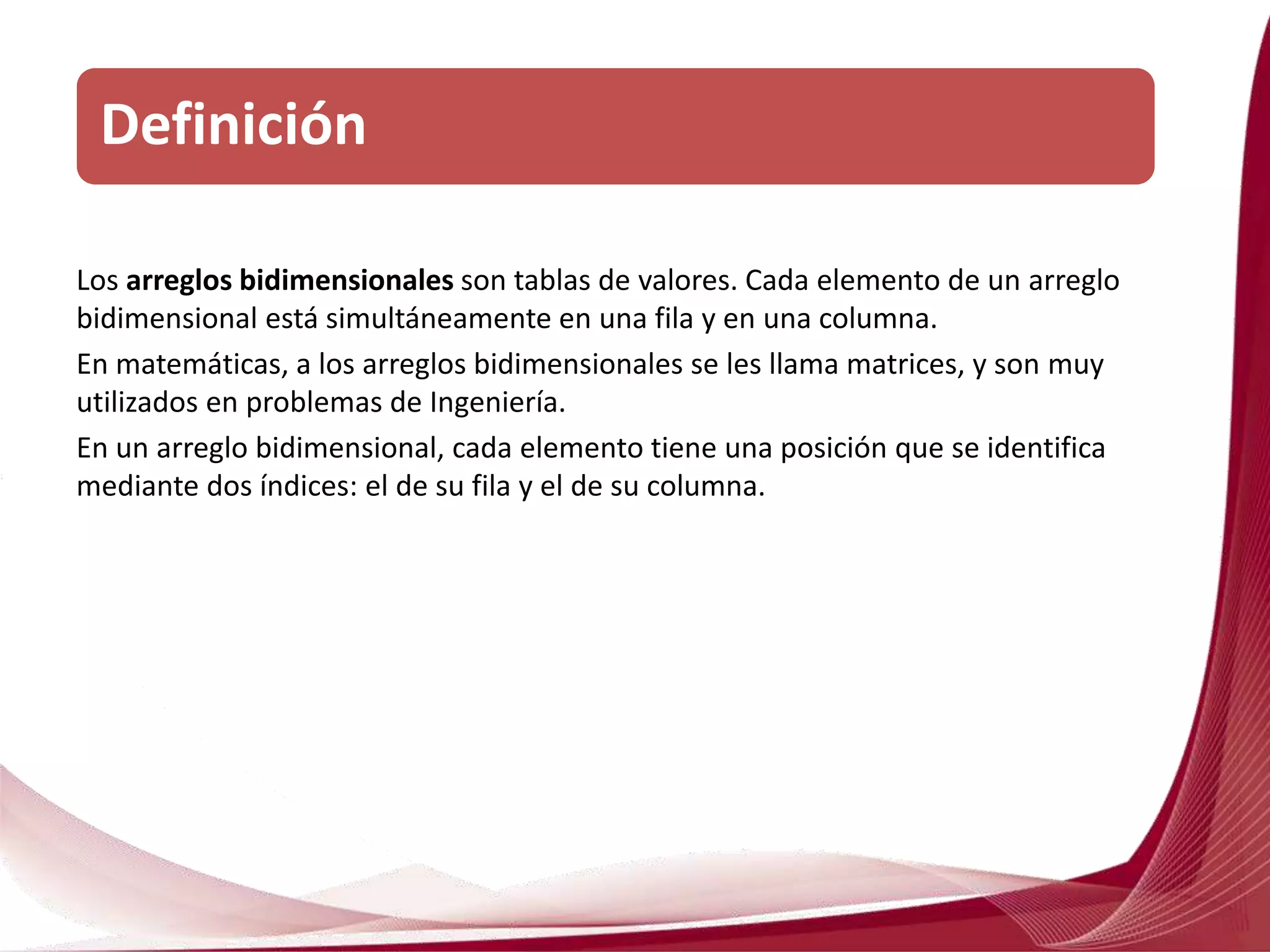 Definición

Los arreglos bidimensionales son tablas de valores. Cada elemento de un arreglo bidimensional está simultáneamente en una fila y en una columna.

En matemáticas, a los arreglos bidimensionales se les llama matrices, y son muy utilizados en problemas de Ingeniería.

En un arreglo bidimensional, cada elemento tiene una posición que se identifica mediante dos índices: el de su fila y el de su columna.